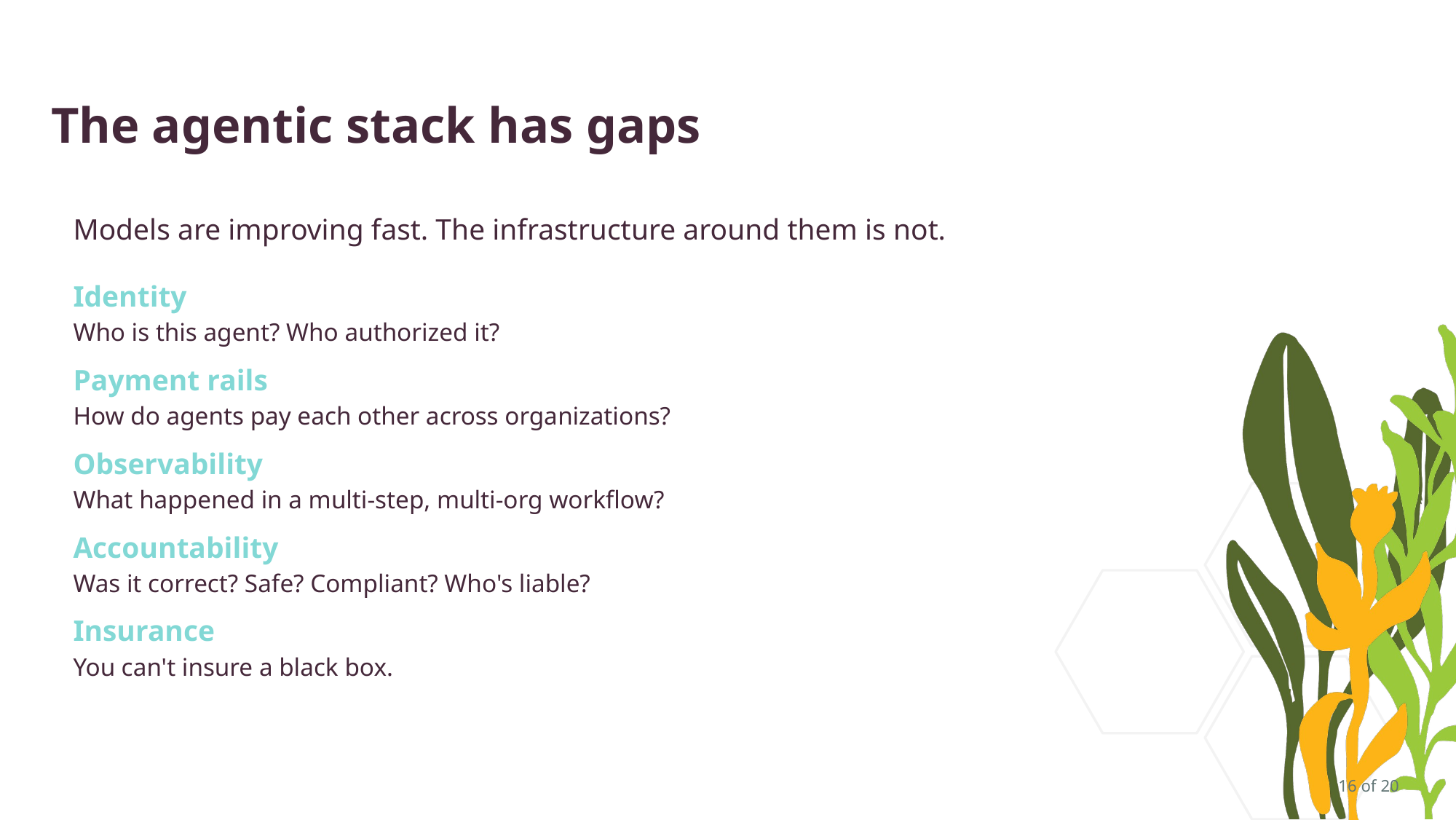 The agentic stack has gaps

Models are improving fast. The infrastructure around them is not.

Identity
Who is this agent? Who authorized it?

Payment rails
How do agents pay each other across organizations?

Observability
What happened in a multi-step, multi-org workflow?

Accountability
Was it correct? Safe? Compliant? Who's liable?

Insurance
You can't insure a black box.

16 of 20